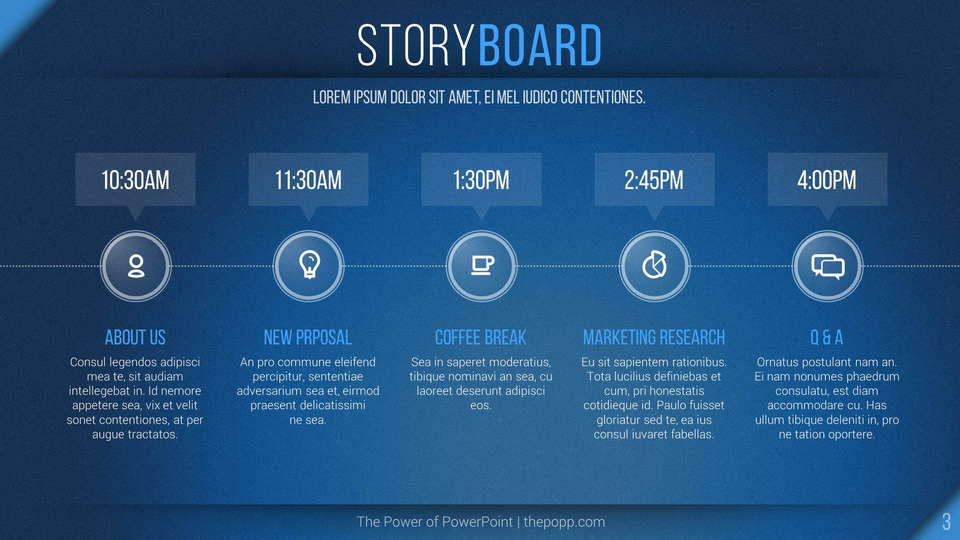 STORYBOARD

LOREM IPSUM DOLOR SIT AMET, EI MEL IUDICO CONTENTIONES.

10:30AM

ABOUT US

Consul legendos adipisci mea te, sit audiam intellegebat in. Id nemore appetere sea, vix et velit sonet contentiones, at per augue tractatos.

11:30AM

NEW PRPOSAL

An pro commune eleifend percipitur, sententiae adversarium sea et, eirmod praesent delicatissimi ne sea.

1:30PM

COFFEE BREAK

Sea in saperet moderatius, tibique nominavi an sea, cu laoreet deserunt adipisci eos.

2:45PM

MARKETING RESEARCH

Eu sit sapientem rationibus. Tota lucilius definiebas et cum, pri honestatis cotidieque id. Paulo fuisset gloriatur sed te, ea ius consul iuvaret fabellas.

4:00PM

Q & A

Ornatus postulant nam an. Ei nam nonumes phaedrum consulatu, est diam accommodare cu. Has ullum tibique deleniti in, pro ne tation oportere.

The Power of PowerPoint | thepopp.com

3